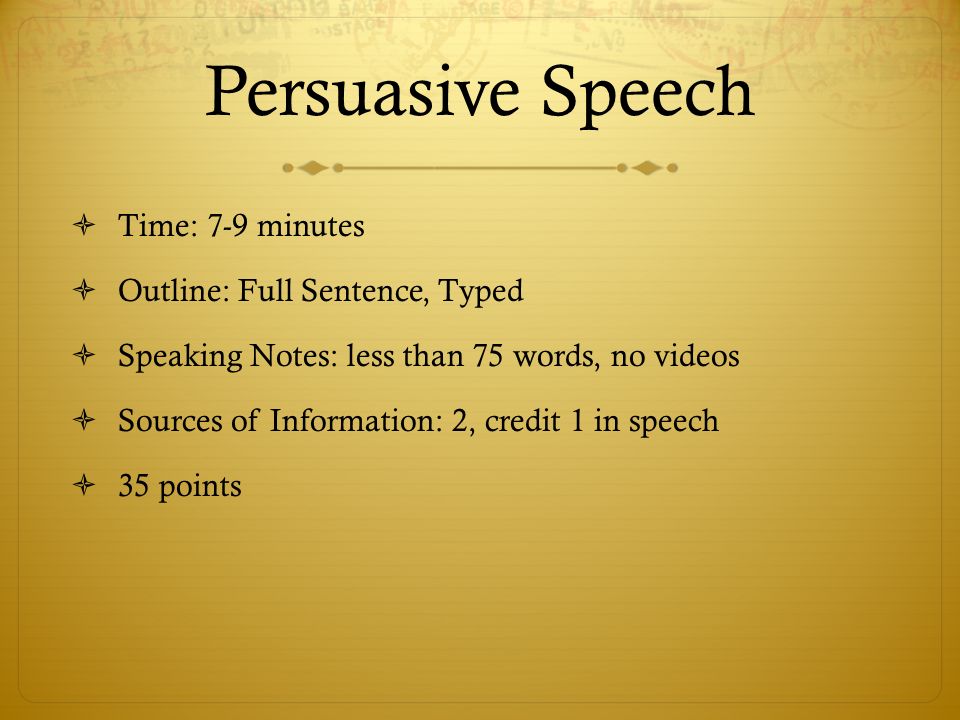 Persuasive Speech

Time: 7-9 minutes

Outline: Full Sentence, Typed

Speaking Notes: less than 75 words, no videos

Sources of Information: 2, credit 1 in speech

35 points